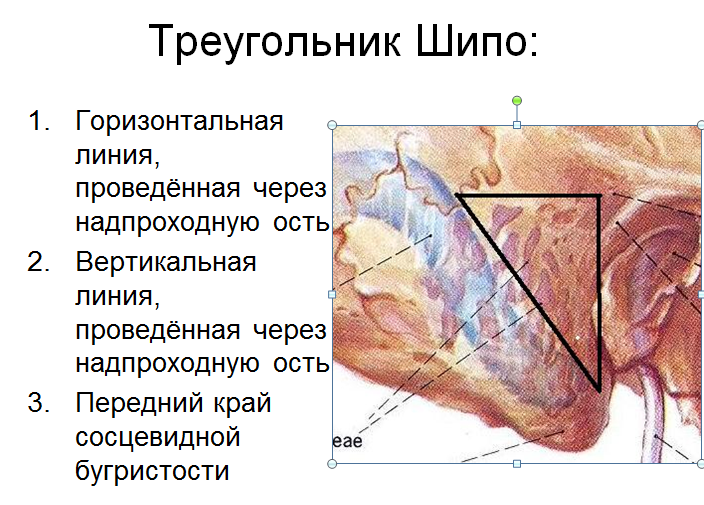 Треугольник Шипо:

1. Горизонтальная линия, проведённая через надпроходную ость
2. Вертикальная линия, проведённая через надпроходную ость
3. Передний край сосцевидной бугристости

eae